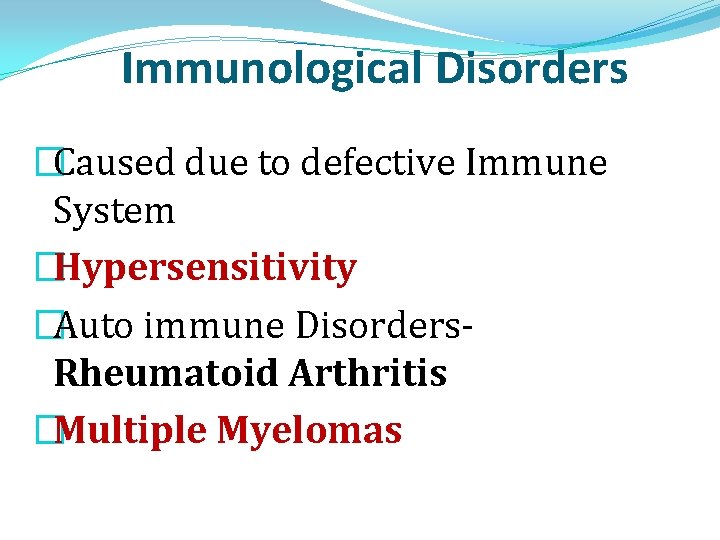 Immunological Disorders

Caused due to defective Immune System

Hypersensitivity

Auto immune Disorders- Rheumatoid Arthritis

Multiple Myelomas